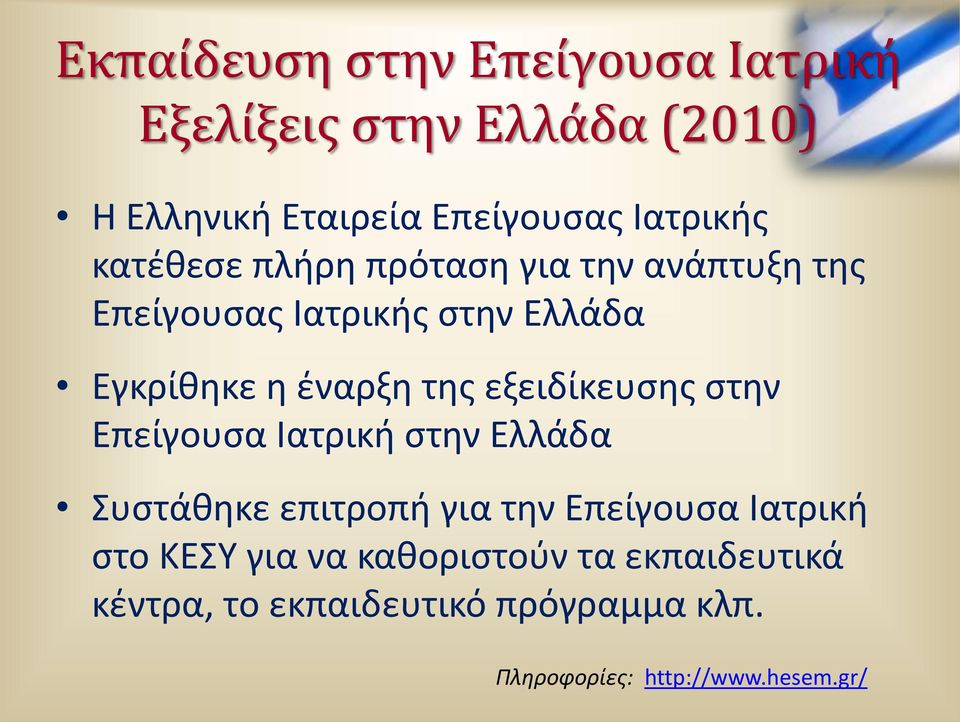 Εκπαίδευση στην Επείγουσα Ιατρική Εξελίξεις στην Ελλάδα (2010)

• Η Ελληνική Εταιρεία Επείγουσας Ιατρικής κατέθεσε πλήρη πρόταση για την ανάπτυξη της Επείγουσας Ιατρικής στην Ελλάδα

• Εγκρίθηκε η έναρξη της εξειδίκευσης στην Επείγουσα Ιατρική στην Ελλάδα

• Συστάθηκε επιτροπή για την Επείγουσα Ιατρική στο ΚΕΣΥ για να καθοριστούν τα εκπαιδευτικά κέντρα, το εκπαιδευτικό πρόγραμμα κλπ.

Πληροφορίες: http://www.hesem.gr/